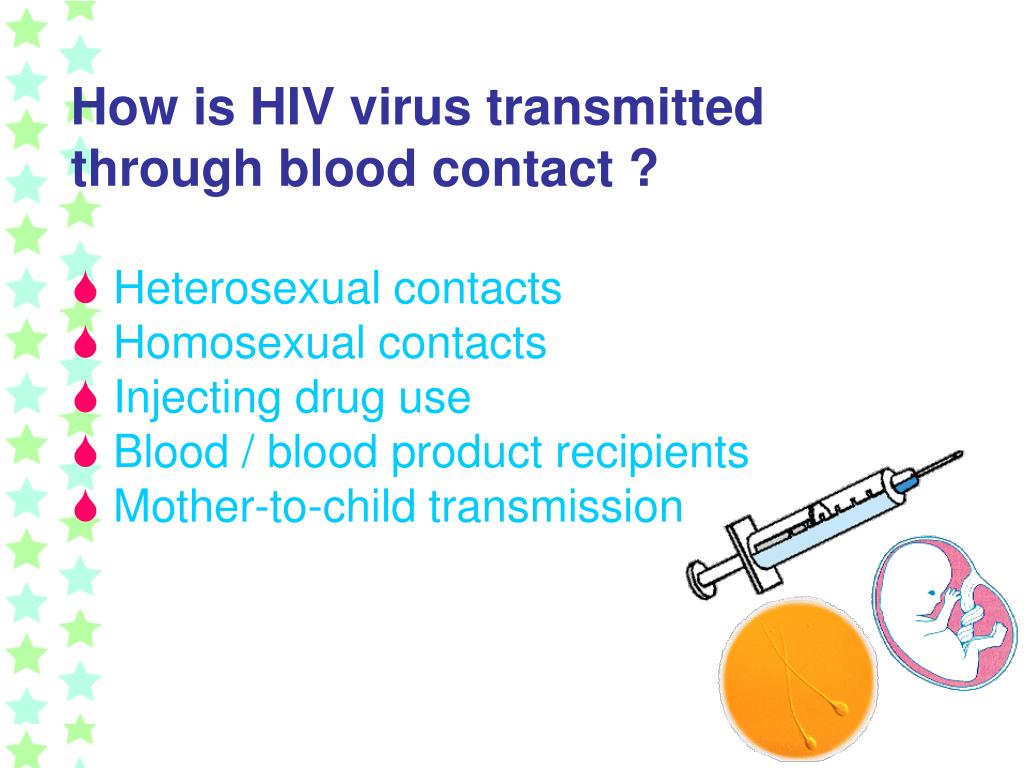 How is HIV virus transmitted through blood contact ?

Heterosexual contacts
Homosexual contacts
Injecting drug use
Blood / blood product recipients
Mother-to-child transmission